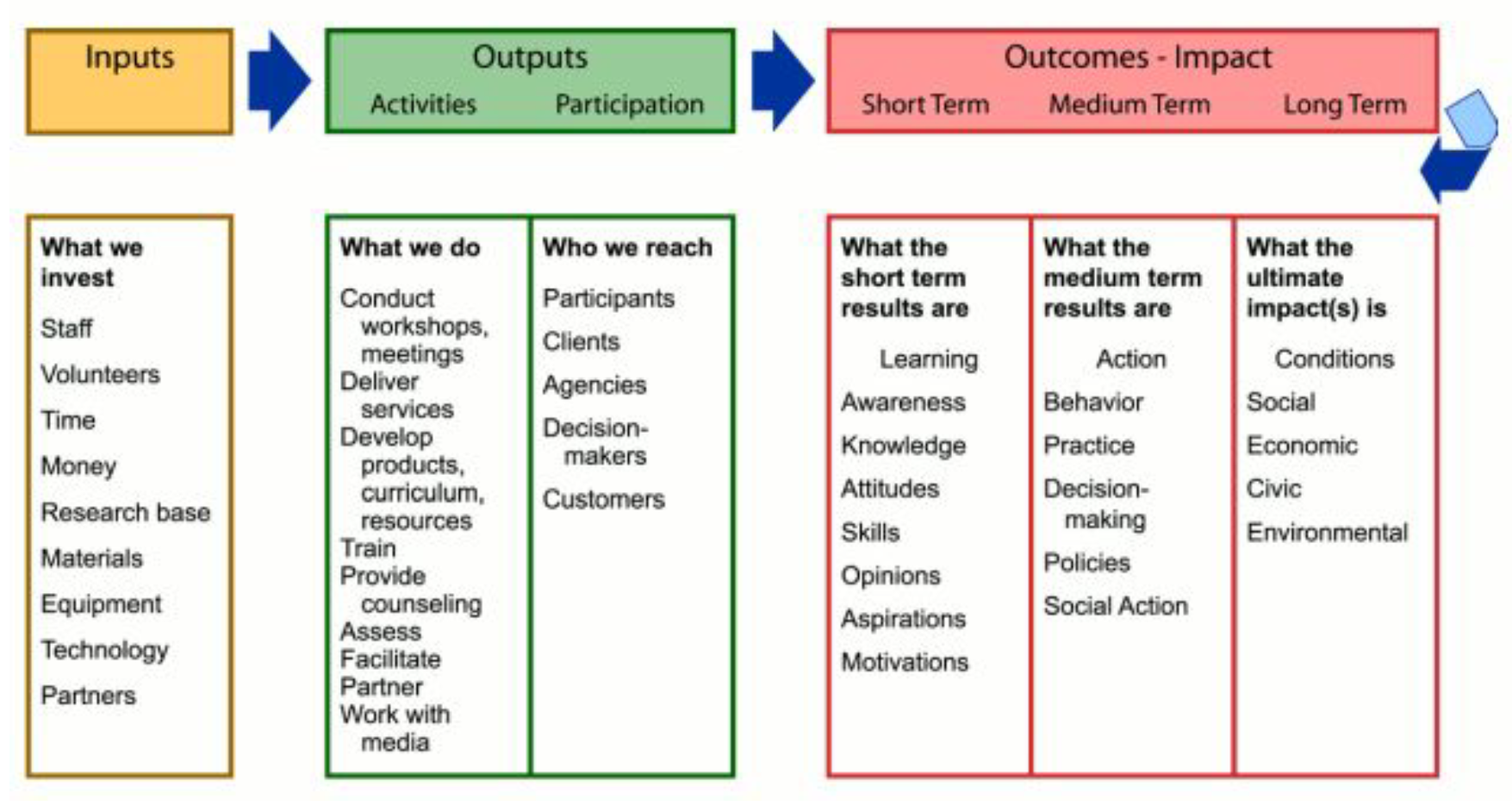 Inputs

Outputs
Activities Participation

Outcomes - Impact
Short Term Medium Term Long Term

What we invest
Staff
Volunteers
Time
Money
Research base
Materials
Equipment
Technology
Partners

What we do
Conduct workshops, meetings
Deliver services
Develop products, curriculum, resources
Train
Provide counseling
Assess
Facilitate
Partner
Work with media

Who we reach
Participants
Clients
Agencies
Decision-makers
Customers

What the short term results are
Learning
Awareness
Knowledge
Attitudes
Skills
Opinions
Aspirations
Motivations

What the medium term results are
Action
Behavior
Practice
Decision-making
Policies
Social Action

What the ultimate impact(s) is
Conditions
Social
Economic
Civic
Environmental